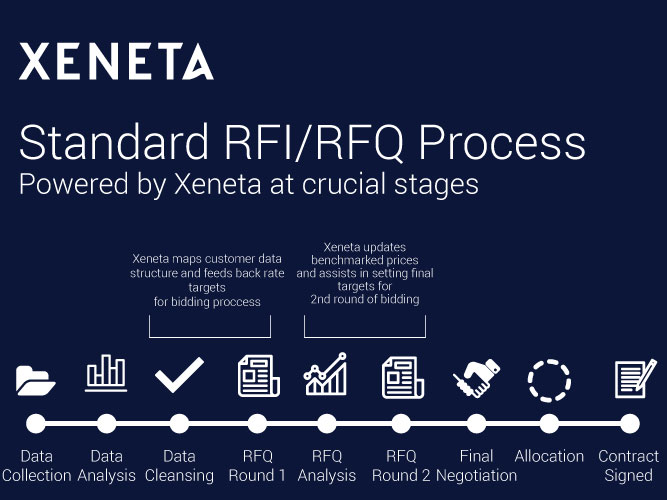 XENETA

Standard RFI/RFQ Process
Powered by Xeneta at crucial stages

Xeneta maps customer data structure and feeds back rate targets for bidding proccess

Xeneta updates benchmarked prices and assists in setting final targets for 2nd round of bidding

Data Collection
Data Analysis
Data Cleansing
RFQ Round 1
RFQ Analysis
RFQ Round 2
Final Negotiation
Allocation
Contract Signed